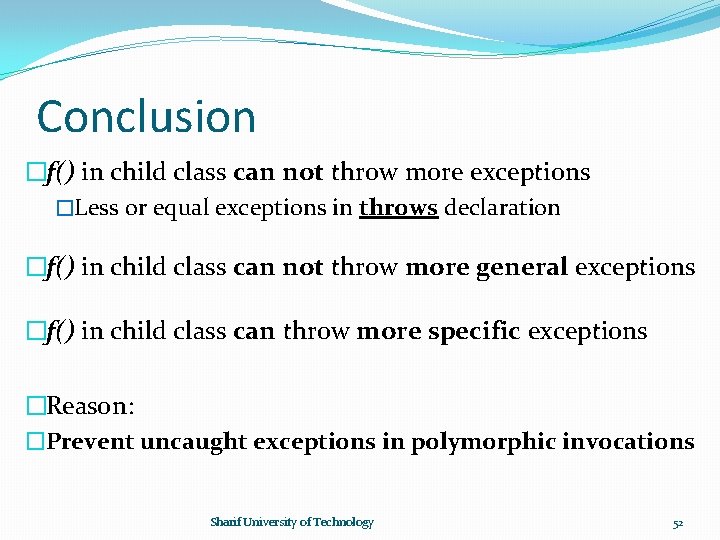 Conclusion

□f() in child class can not throw more exceptions

□Less or equal exceptions in throws declaration

□f() in child class can not throw more general exceptions

□f() in child class can throw more specific exceptions

□Reason:

□Prevent uncaught exceptions in polymorphic invocations

Sharif University of Technology

52